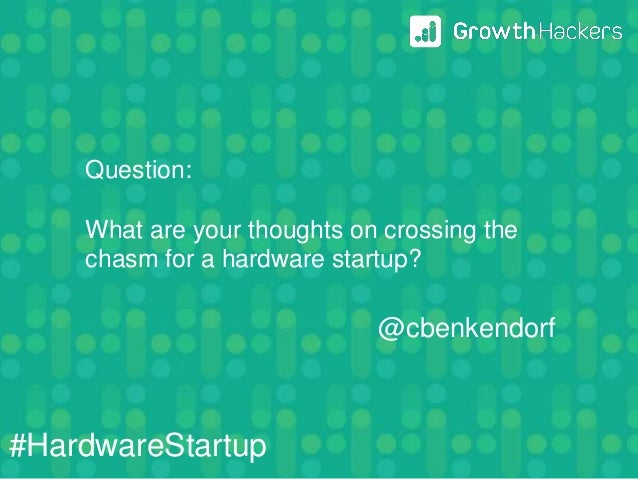 GrowthHackers

Question:

What are your thoughts on crossing the chasm for a hardware startup?

@cbenkendorf

#HardwareStartup